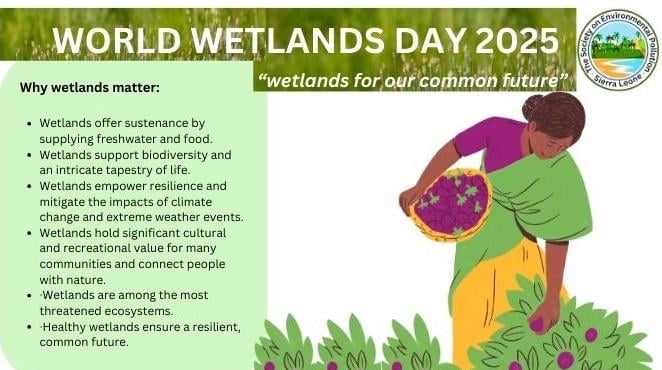 WORLD WETLANDS DAY 2025

"wetlands for our common future"

The Society on Environmental Pollution · Sierra Leone ·

Why wetlands matter:

- Wetlands offer sustenance by supplying freshwater and food.
- Wetlands support biodiversity and an intricate tapestry of life.
- Wetlands empower resilience and mitigate the impacts of climate change and extreme weather events.
- Wetlands hold significant cultural and recreational value for many communities and connect people with nature.
- ·Wetlands are among the most threatened ecosystems.
- ·Healthy wetlands ensure a resilient, common future.